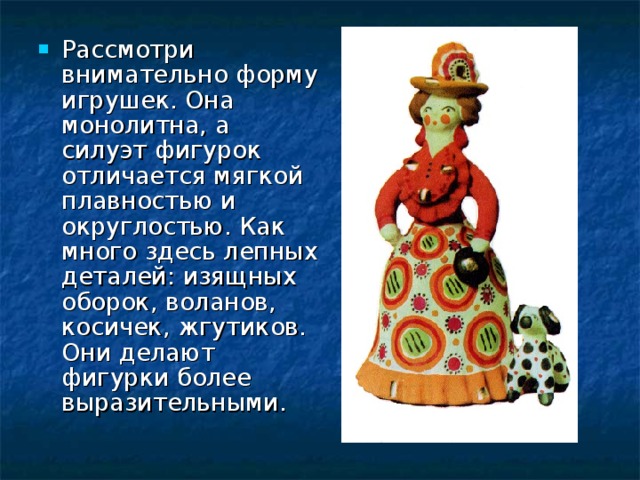 Рассмотри внимательно форму игрушек. Она монолитна, а силуэт фигурок отличается мягкой плавностью и округлостью. Как много здесь лепных деталей: изящных оборок, воланов, косичек, жгутиков. Они делают фигурки более выразительными.